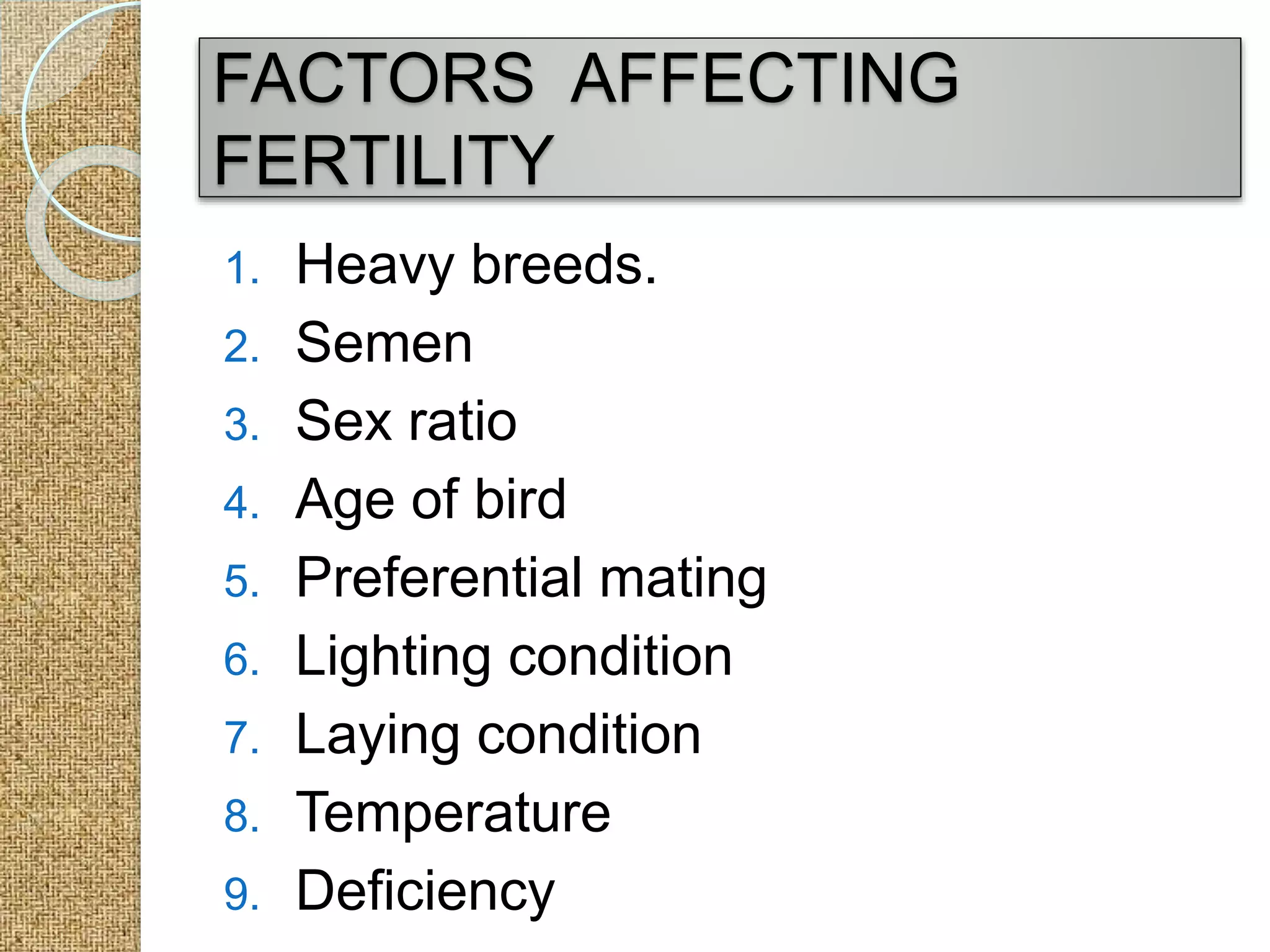 FACTORS AFFECTING FERTILITY

1. Heavy breeds.
2. Semen
3. Sex ratio
4. Age of bird
5. Preferential mating
6. Lighting condition
7. Laying condition
8. Temperature
9. Deficiency